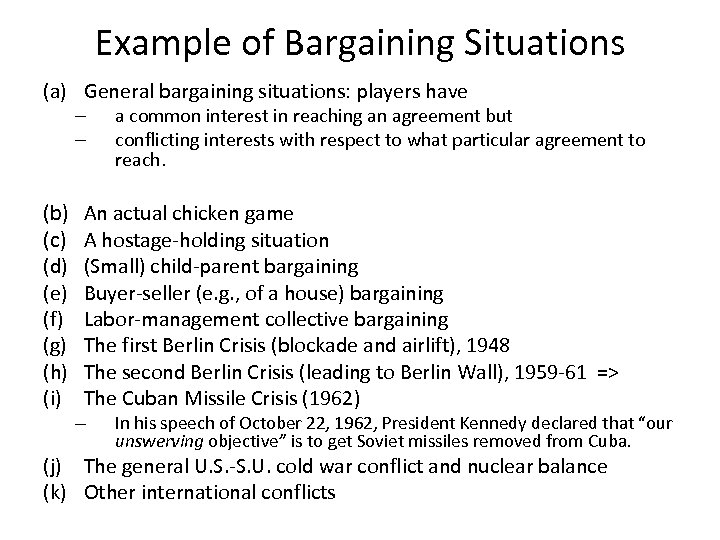 Example of Bargaining Situations

(a) General bargaining situations: players have
– a common interest in reaching an agreement but
– conflicting interests with respect to what particular agreement to reach.

(b) An actual chicken game
(c) A hostage-holding situation
(d) (Small) child-parent bargaining
(e) Buyer-seller (e.g., of a house) bargaining
(f) Labor-management collective bargaining
(g) The first Berlin Crisis (blockade and airlift), 1948
(h) The second Berlin Crisis (leading to Berlin Wall), 1959-61 =>
(i) The Cuban Missile Crisis (1962)
– In his speech of October 22, 1962, President Kennedy declared that "our unswerving objective" is to get Soviet missiles removed from Cuba.
(j) The general U.S.-S.U. cold war conflict and nuclear balance
(k) Other international conflicts